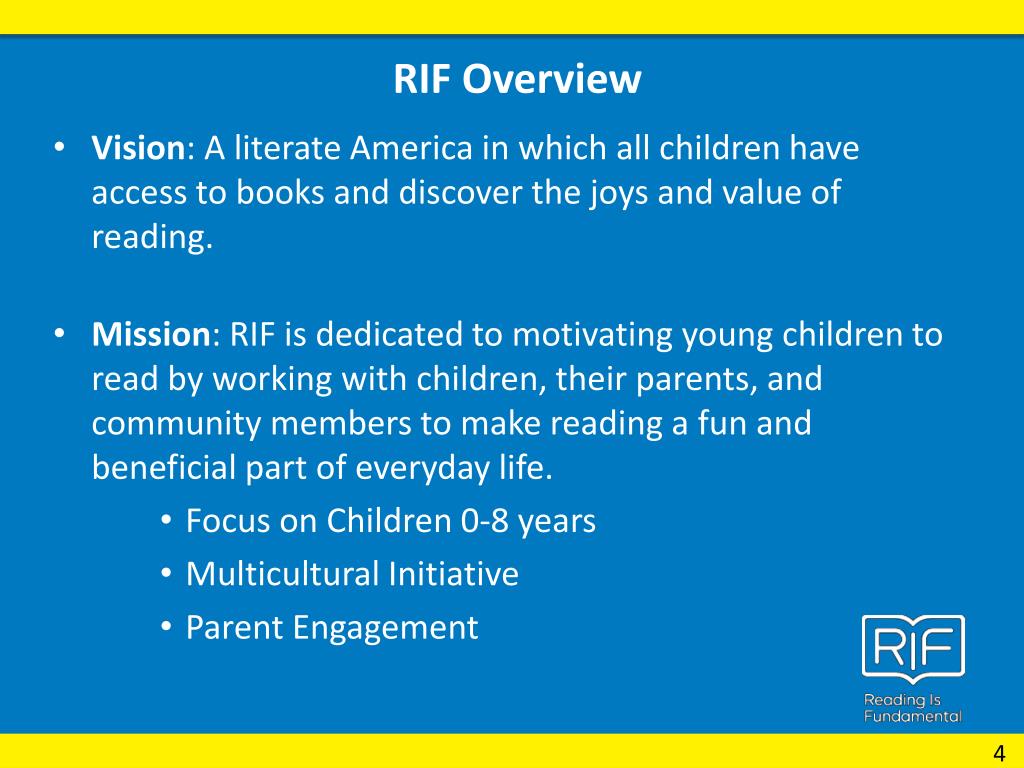 RIF Overview

• Vision: A literate America in which all children have access to books and discover the joys and value of reading.

• Mission: RIF is dedicated to motivating young children to read by working with children, their parents, and community members to make reading a fun and beneficial part of everyday life.

• Focus on Children 0-8 years
• Multicultural Initiative
• Parent Engagement

RIF
Reading Is Fundamental

4